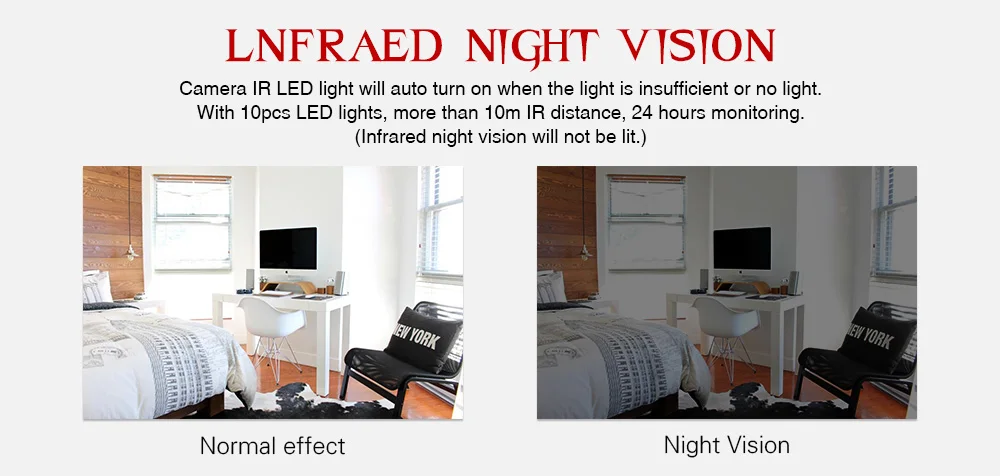 LNFRAED NIGHT VISION

Camera IR LED light will auto turn on when the light is insufficient or no light. With 10pcs LED lights, more than 10m IR distance, 24 hours monitoring. (Infrared night vision will not be lit.)

NEW YORK

NEW YORK

Normal effect

Night Vision